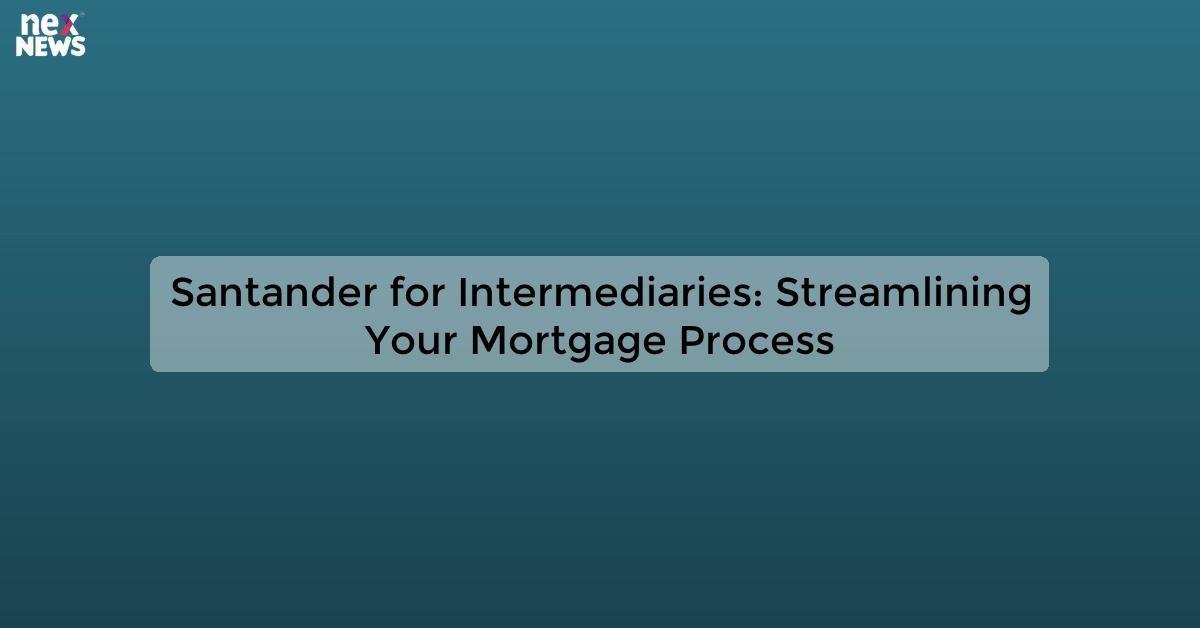 nex NEWS

Santander for Intermediaries: Streamlining Your Mortgage Process